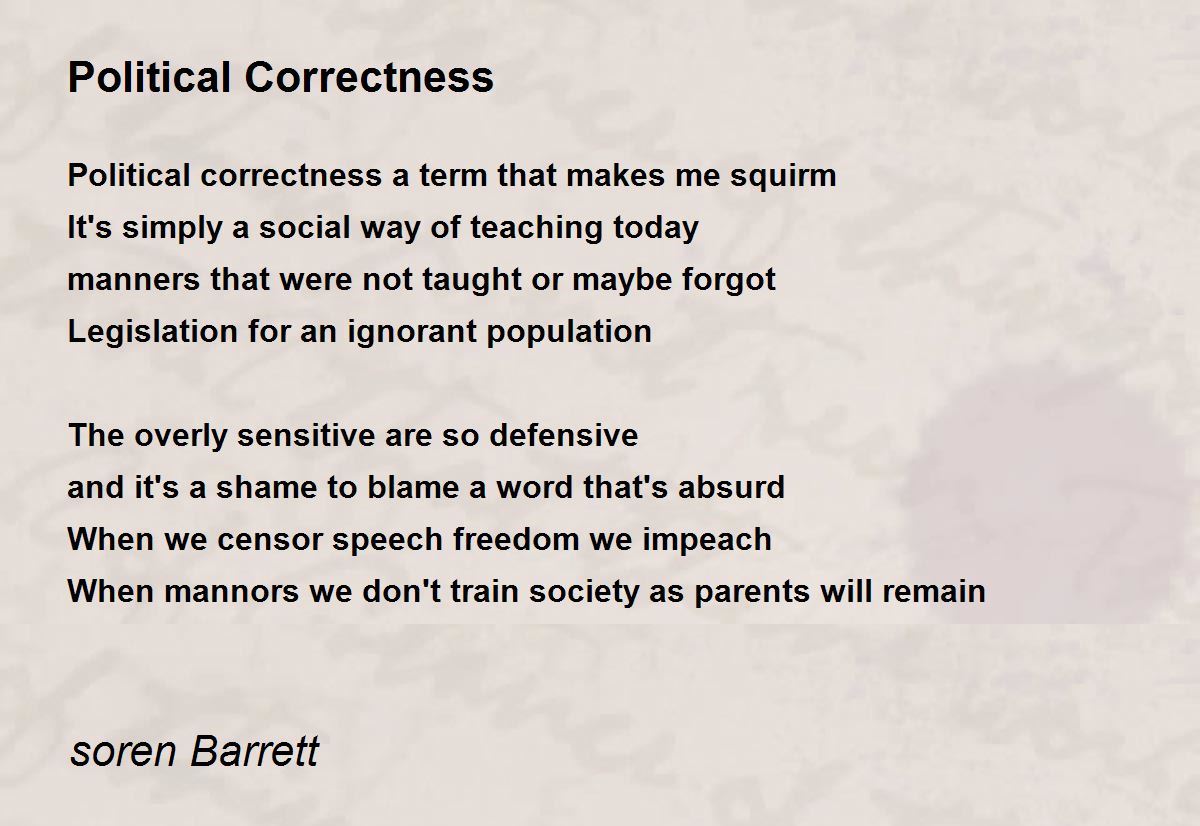 Political Correctness

Political correctness a term that makes me squirm
It's simply a social way of teaching today
manners that were not taught or maybe forgot
Legislation for an ignorant population

The overly sensitive are so defensive
and it's a shame to blame a word that's absurd
When we censor speech freedom we impeach
When mannors we don't train society as parents will remain

soren Barrett